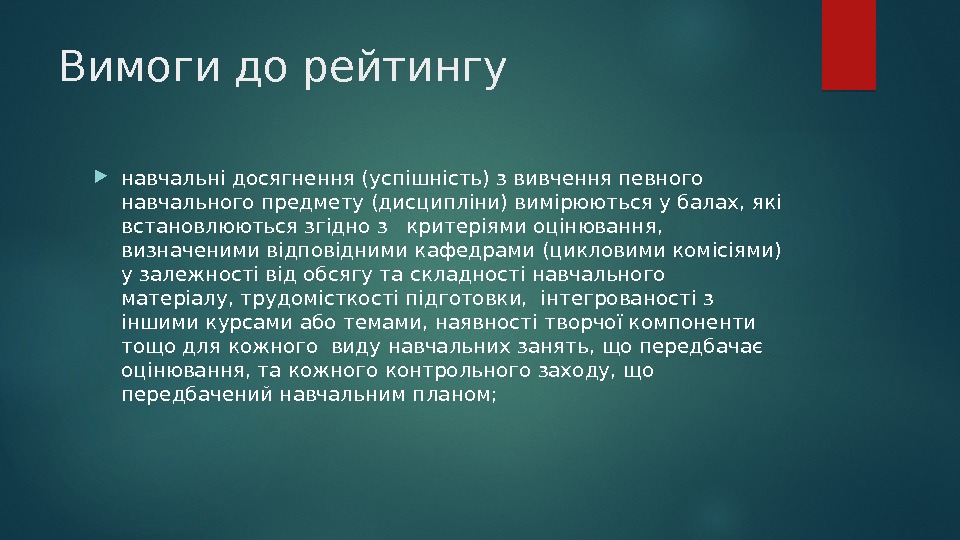 Вимоги до рейтингу

навчальні досягнення (успішність) з вивчення певного навчального предмету (дисципліни) вимірюються у балах, які встановлюються згідно з критеріями оцінювання, визначеними відповідними кафедрами (цикловими комісіями) у залежності від обсягу та складності навчального матеріалу, трудомісткості підготовки, інтегрованості з іншими курсами або темами, наявності творчої компоненти тощо для кожного виду навчальних занять, що передбачає оцінювання, та кожного контрольного заходу, що передбачений навчальним планом;